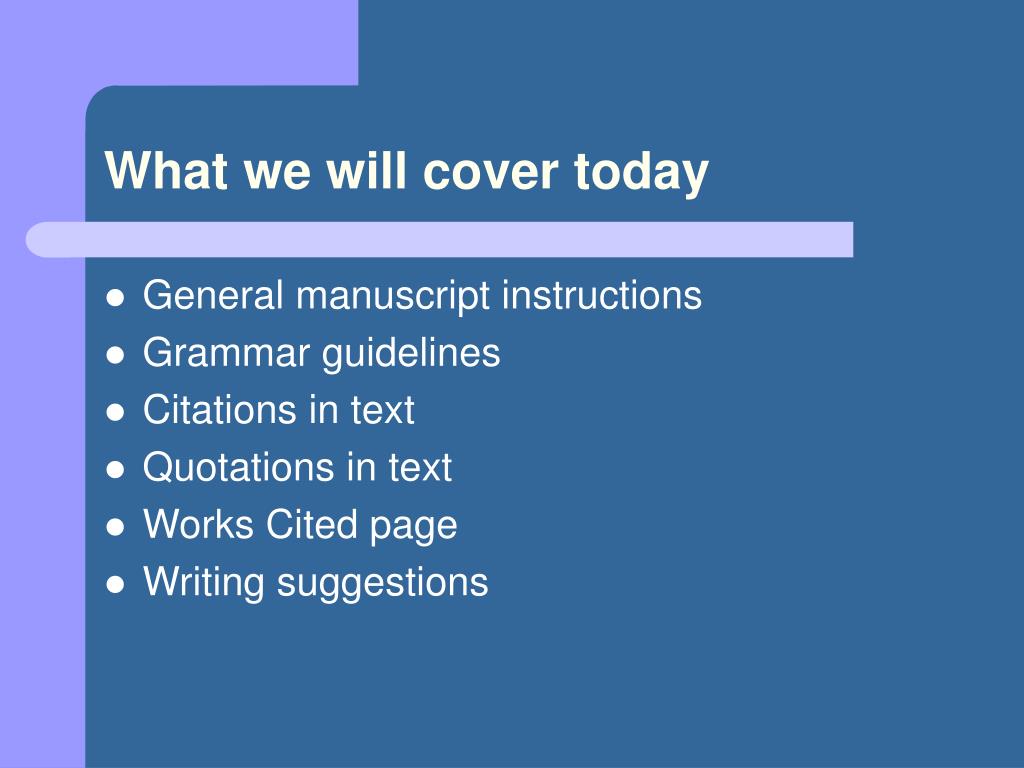 What we will cover today

- General manuscript instructions
- Grammar guidelines
- Citations in text
- Quotations in text
- Works Cited page
- Writing suggestions